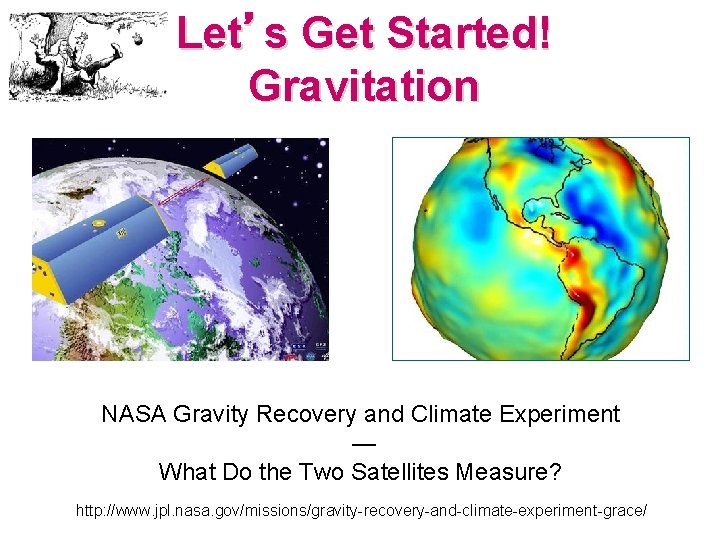 Let's Get Started!
Gravitation

NASA Gravity Recovery and Climate Experiment
—
What Do the Two Satellites Measure?

http://www.jpl.nasa.gov/missions/gravity-recovery-and-climate-experiment-grace/